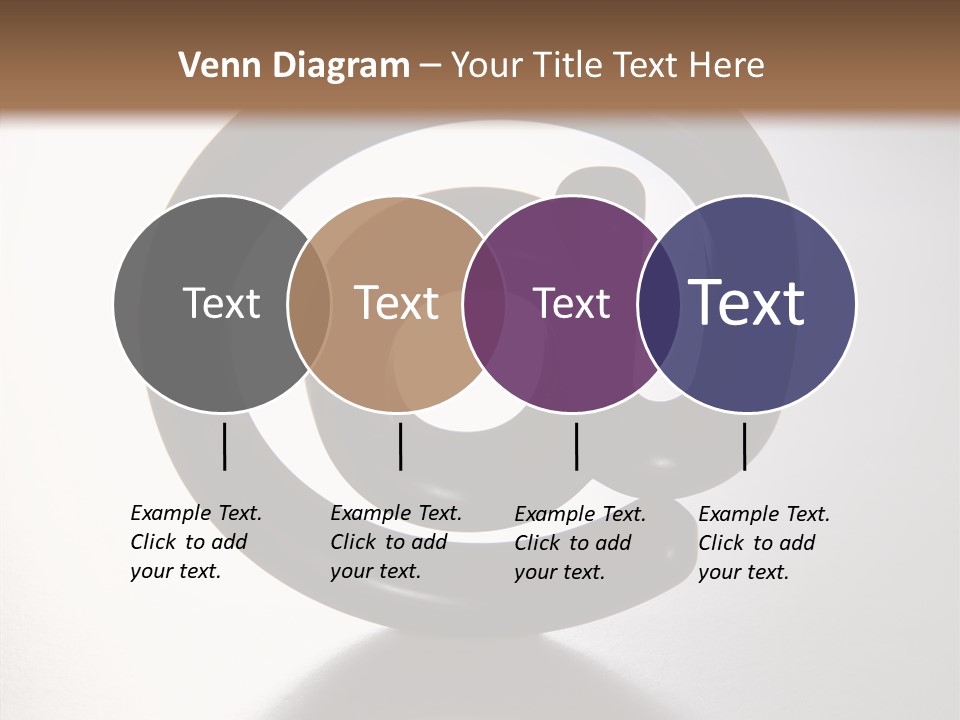 Venn Diagram – Your Title Text Here

Text

Text

Text

Text

Example Text. Click to add your text.

Example Text. Click to add your text.

Example Text. Click to add your text.

Example Text. Click to add your text.